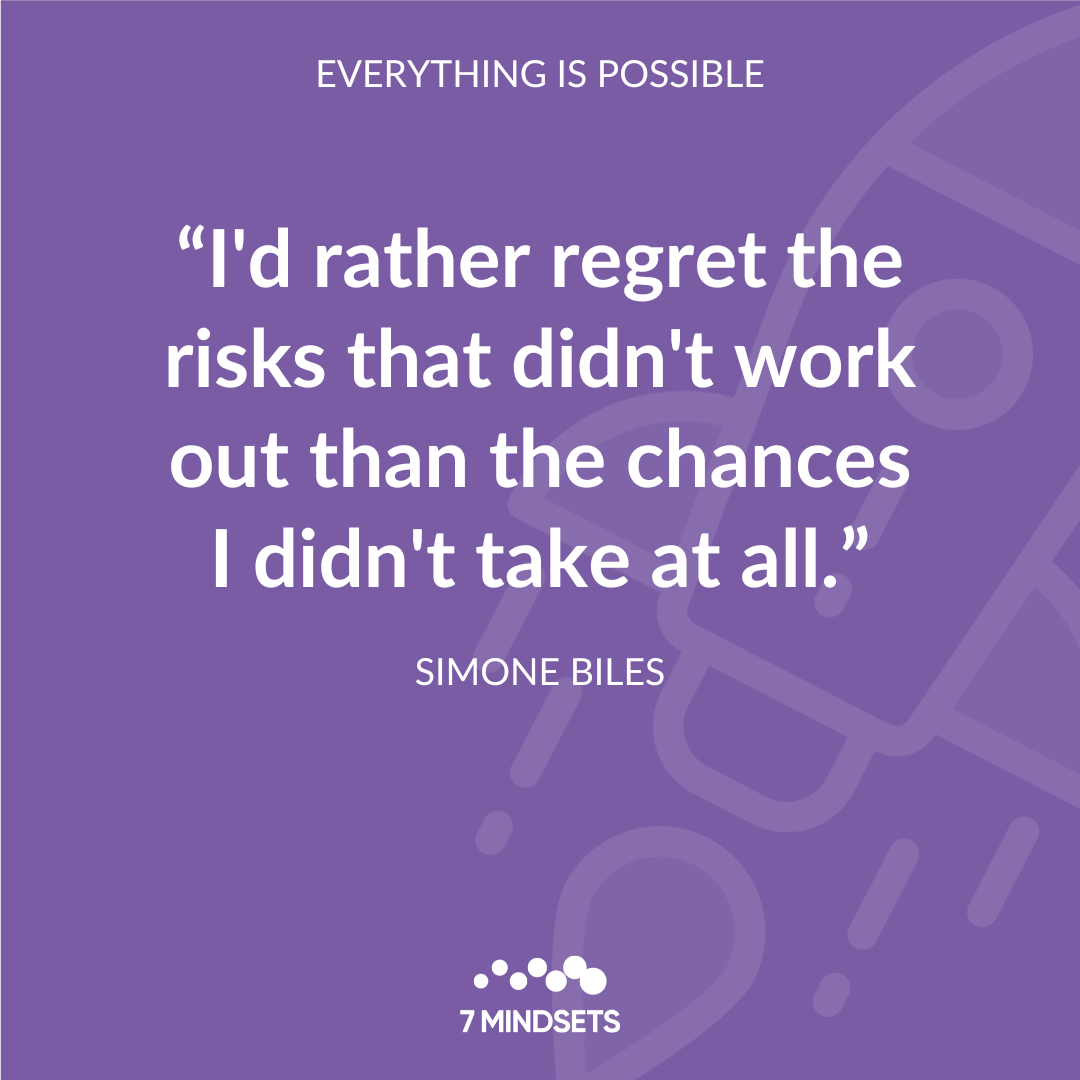 EVERYTHING IS POSSIBLE

“I'd rather regret the risks that didn't work out than the chances I didn't take at all.”

SIMONE BILES

7 MINDSETS